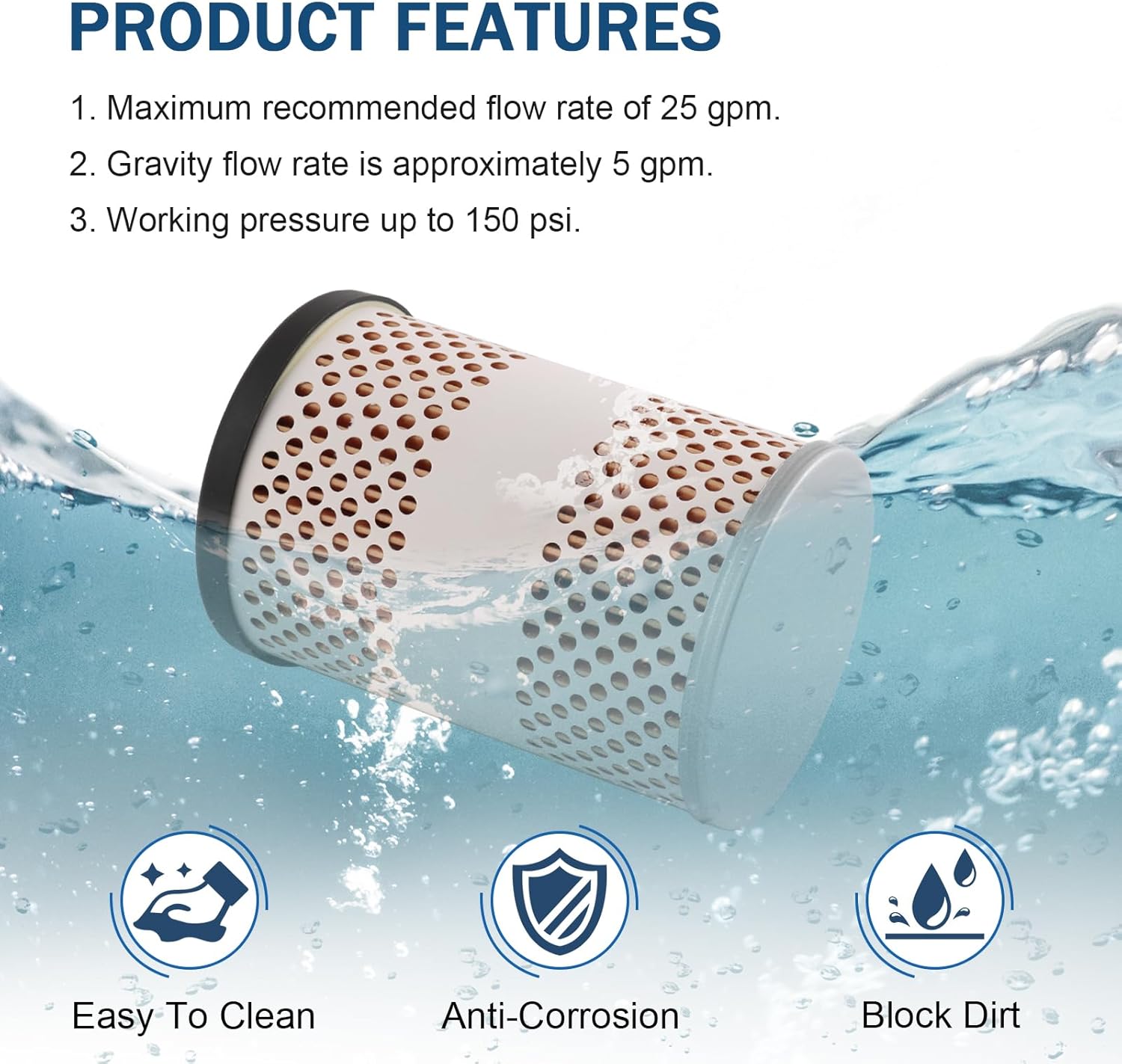 PRODUCT FEATURES

1. Maximum recommended flow rate of 25 gpm.

2. Gravity flow rate is approximately 5 gpm.

3. Working pressure up to 150 psi.

Easy To Clean

Anti-Corrosion

Block Dirt